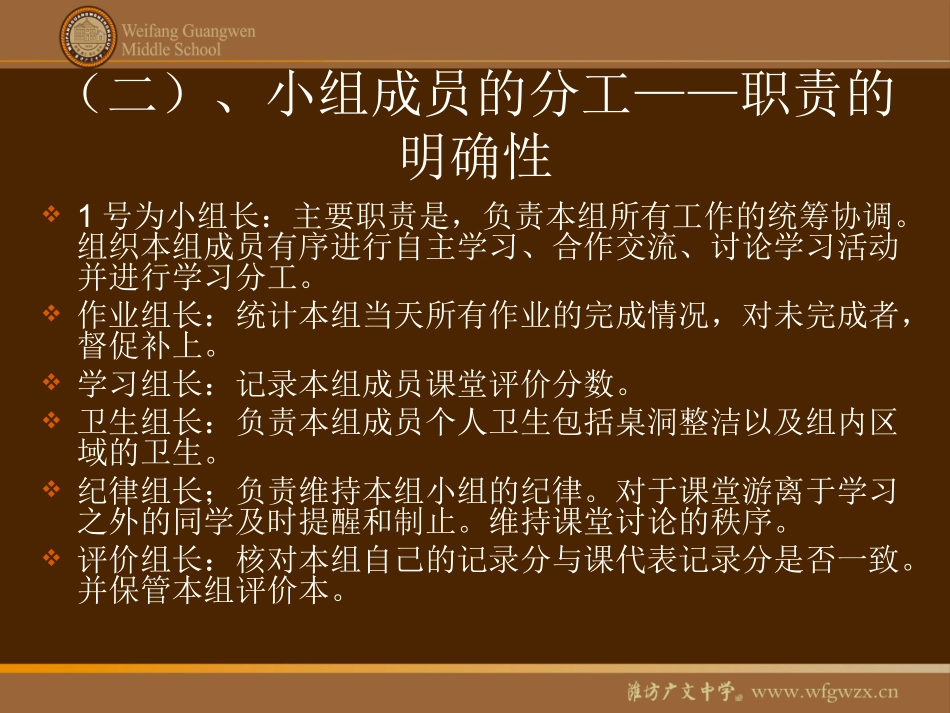 Weifang Guangwen Middle School

（二）、小组成员的分工——职责的明确性

❖ 1 号为小组长：主要职责是，负责本组所有工作的统筹协调。组织本组成员有序进行自主学习、合作交流、讨论学习活动并进行学习分工。
❖ 作业组长：统计本组当天所有作业的完成情况，对未完成者，督促补上。
❖ 学习组长：记录本组成员课堂评价分数。
❖ 卫生组长：负责本组成员个人卫生包括桌洞整洁以及组内区域的卫生。
❖ 纪律组长；负责维持本组小组的纪律。对于课堂游离于学习之外的同学及时提醒和制止。维持课堂讨论的秩序。
❖ 评价组长：核对本组自己的记录分与课代表记录分是否一致。并保管本组评价本。

潍坊广文中学 www.wfgwzx.cn